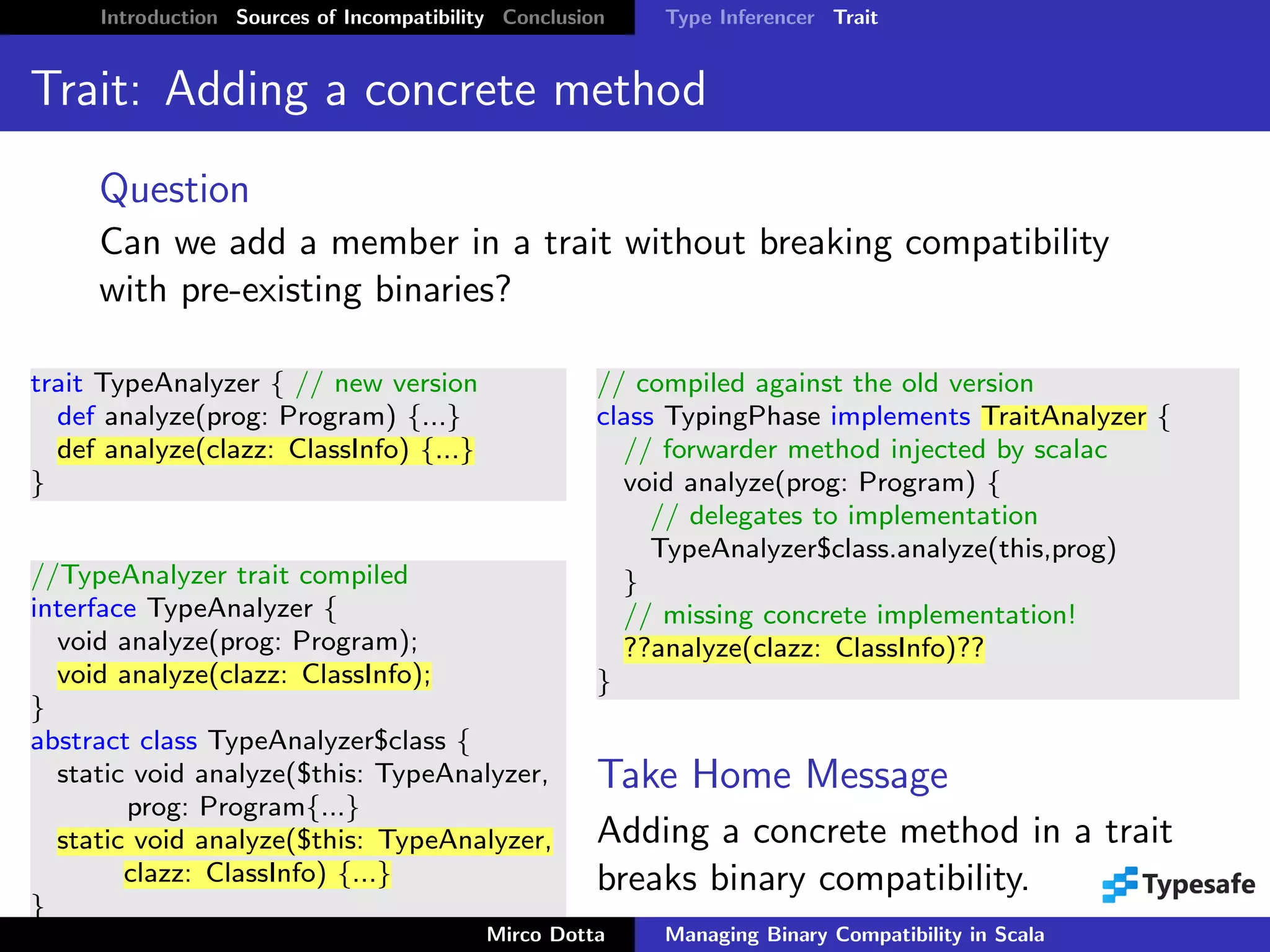 Introduction Sources of Incompatibility Conclusion Type Inferencer Trait

Trait: Adding a concrete method

Question

Can we add a member in a trait without breaking compatibility with pre-existing binaries?

trait TypeAnalyzer { // new version
def analyze(prog: Program) {...}
def analyze(clazz: ClassInfo) {...}
}

//TypeAnalyzer trait compiled
interface TypeAnalyzer {
void analyze(prog: Program);
void analyze(clazz: ClassInfo);
}
abstract class TypeAnalyzer$class {
static void analyze($this: TypeAnalyzer,
prog: Program{...}
static void analyze($this: TypeAnalyzer,
clazz: ClassInfo) {...}
}

// compiled against the old version
class TypingPhase implements TraitAnalyzer {
// forwarder method injected by scalac
void analyze(prog: Program) {
// delegates to implementation
TypeAnalyzer$class.analyze(this,prog)
}
// missing concrete implementation!
??analyze(clazz: ClassInfo)??
}

Take Home Message

Adding a concrete method in a trait breaks binary compatibility.

Typesafe

Mirco Dotta Managing Binary Compatibility in Scala